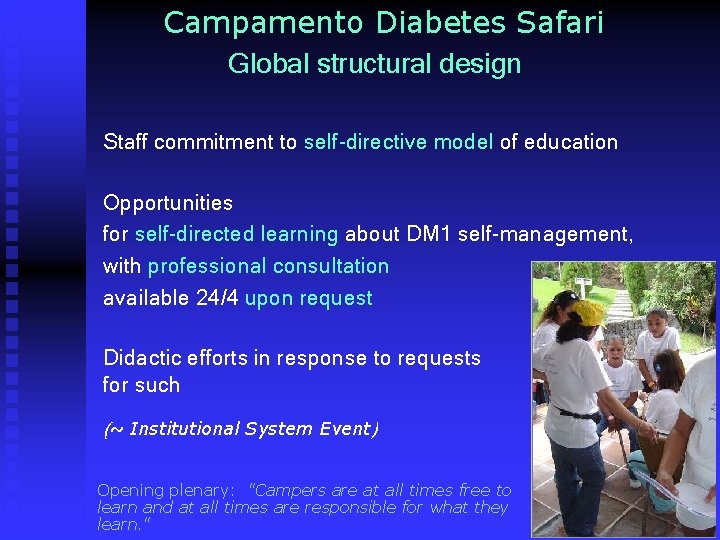 Campamento Diabetes Safari
Global structural design

Staff commitment to self-directive model of education

Opportunities
for self-directed learning about DM1 self-management, with professional consultation available 24/4 upon request

Didactic efforts in response to requests for such

(~ Institutional System Event)

Opening plenary: "Campers are at all times free to learn and at all times are responsible for what they learn."